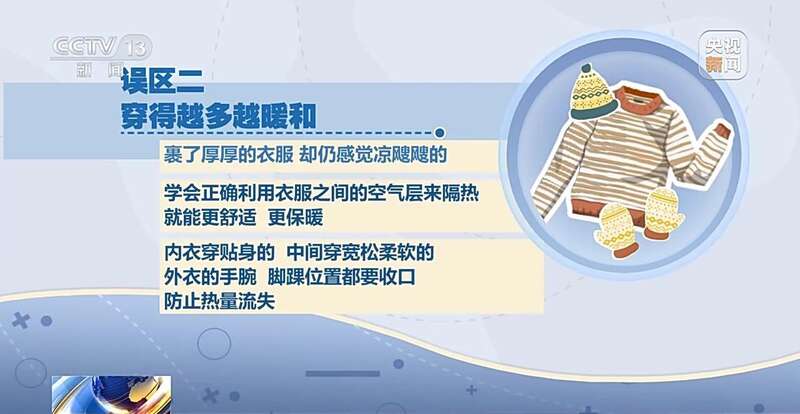 CCTV 13
新闻

央视新闻

误区二
穿得越多越暖和

裹了厚厚的衣服 却仍感觉凉飕飕的

学会正确利用衣服之间的空气层来隔热
就能更舒适 更保暖

内衣穿贴身的 中间穿宽松柔软的
外衣的手腕 脚踝位置都要收口
防止热量流失